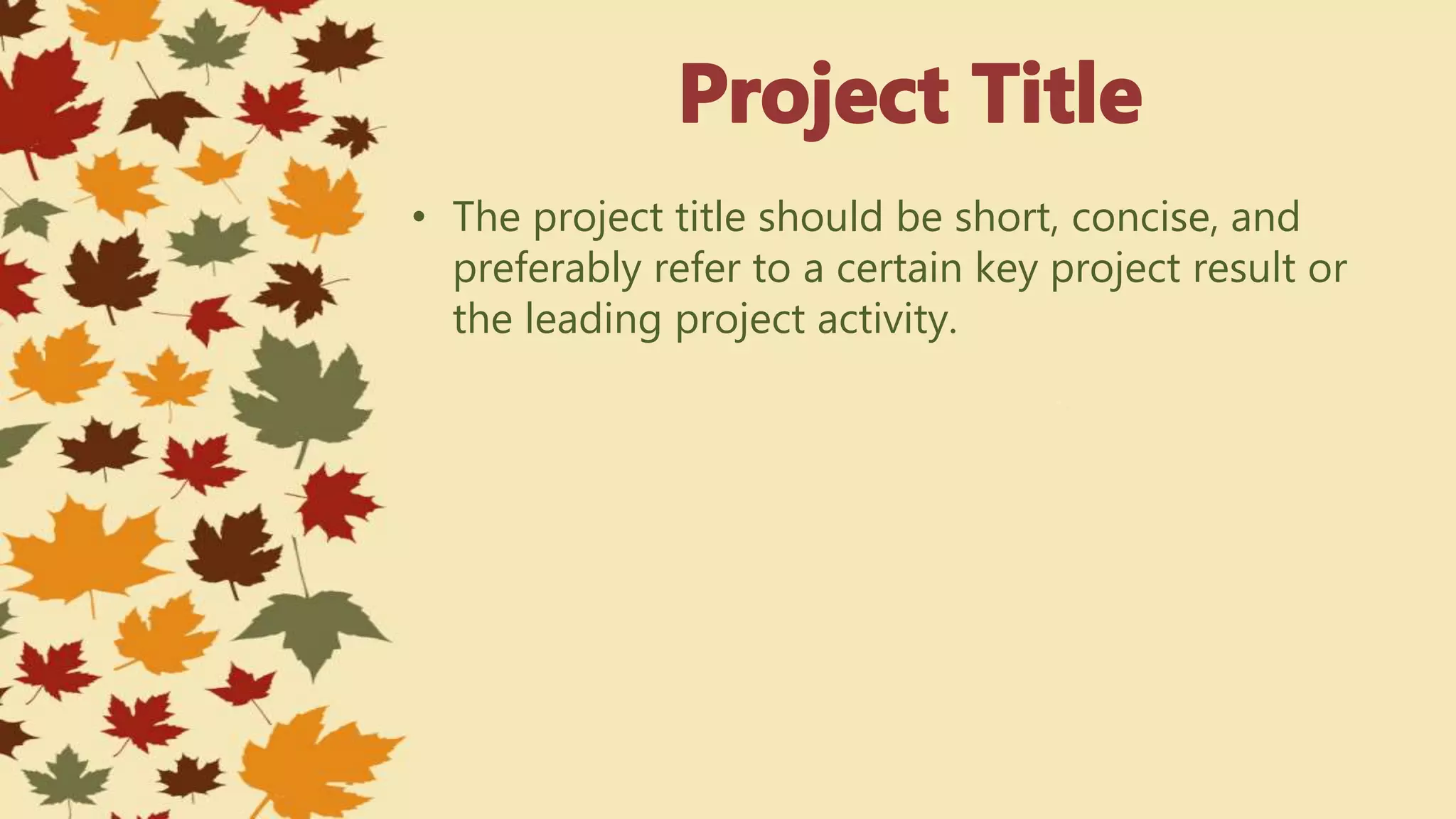 Project Title

• The project title should be short, concise, and preferably refer to a certain key project result or the leading project activity.